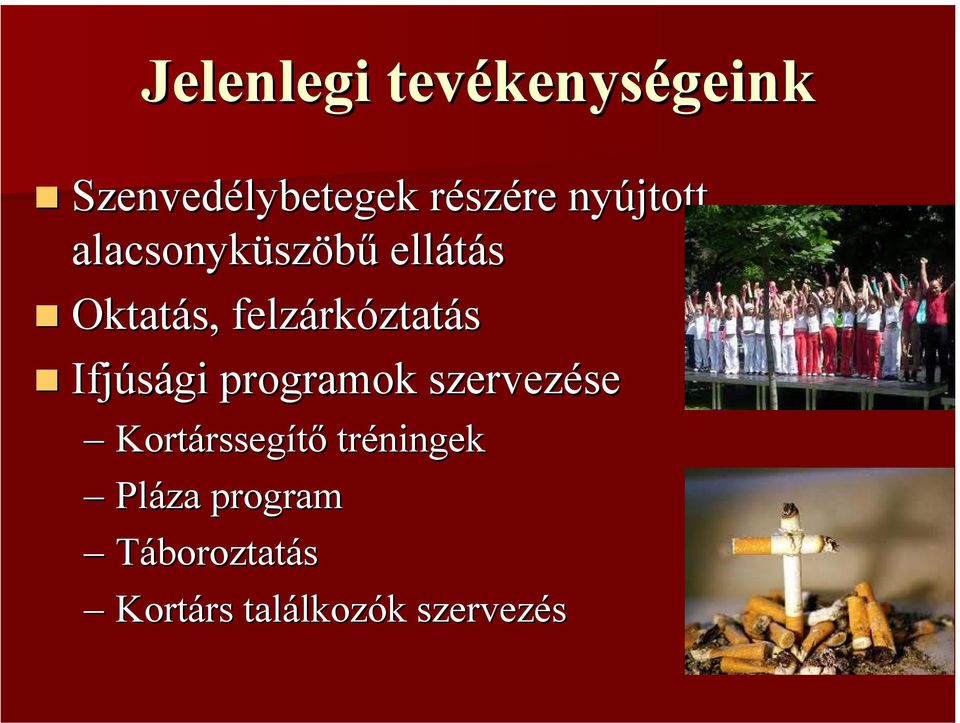 Jelenlegi tevékenységeink

Szenvedélybetegek részére nyújtott alacsonyküszöbű ellátás

Oktatás, felzárkóztatás

Ifjúsági programok szervezése

– Kortárssegítő tréningek

– Pláza program

– Táboroztatás

– Kortárs találkozók szervezés